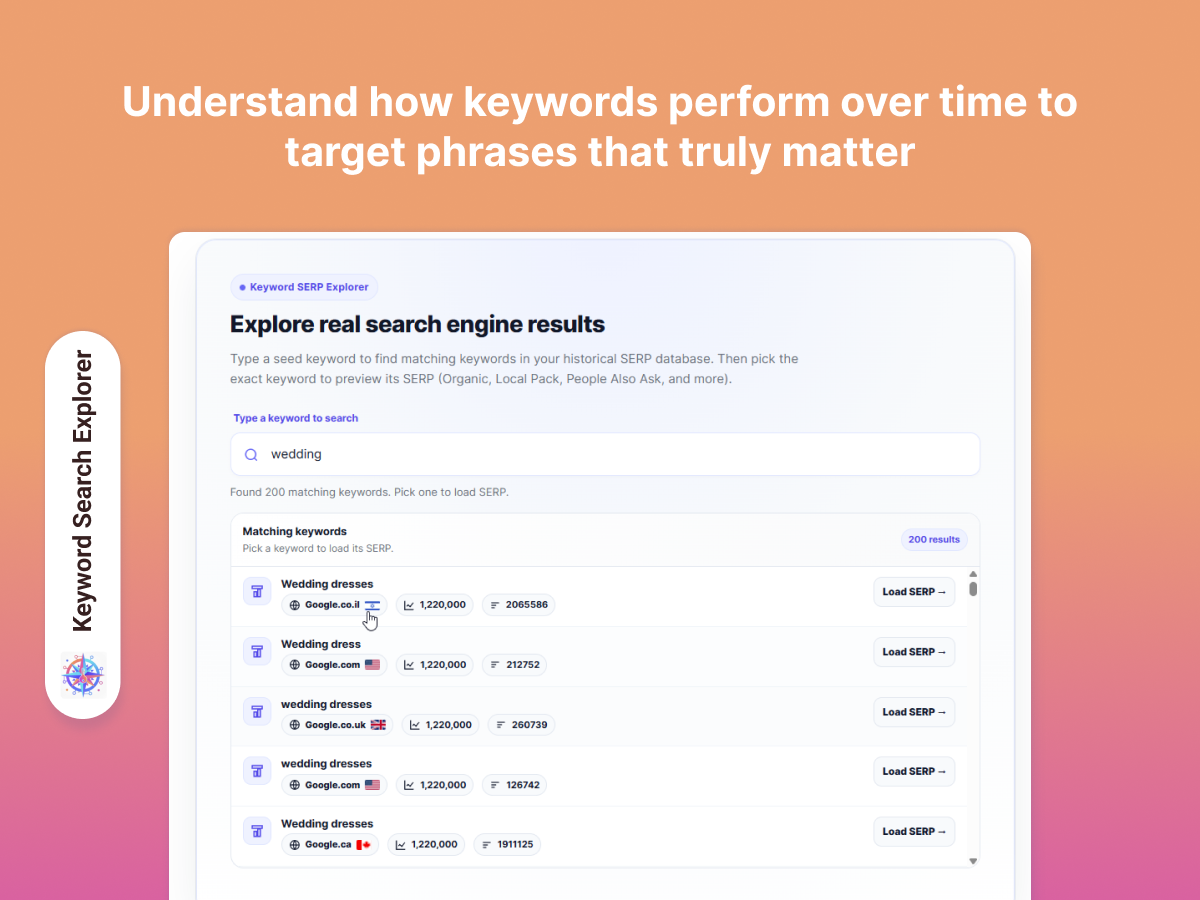 Understand how keywords perform over time to target phrases that truly matter

Keyword Search Explorer

Keyword SERP Explorer

Explore real search engine results

Type a seed keyword to find matching keywords in your historical SERP database. Then pick the exact keyword to preview its SERP (Organic, Local Pack, People Also Ask, and more).

Type a keyword to search

wedding

Found 200 matching keywords. Pick one to load SERP.

Matching keywords
Pick a keyword to load its SERP.

200 results

Wedding dresses
Google.co.il 1,220,000 2065586
Load SERP →

Wedding dress
Google.com 1,220,000 212752
Load SERP →

wedding dresses
Google.co.uk 1,220,000 260739
Load SERP →

wedding dresses
Google.com 1,220,000 126742
Load SERP →

Wedding dresses
Google.ca 1,220,000 1911125
Load SERP →